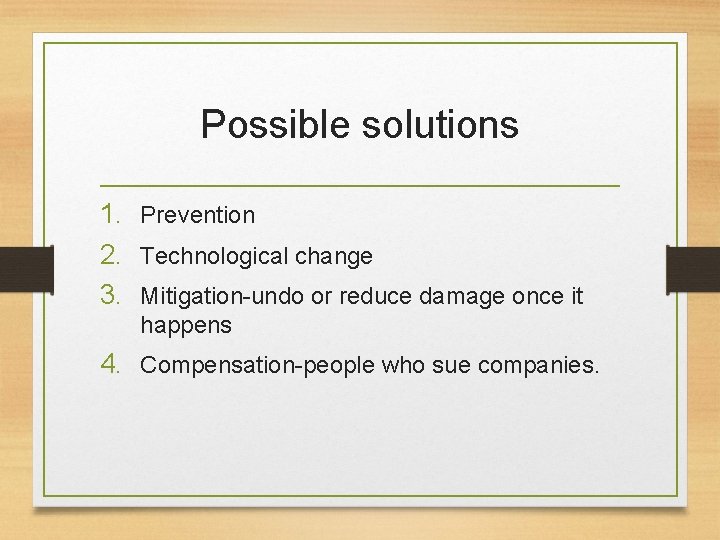 Possible solutions

1. Prevention
2. Technological change
3. Mitigation-undo or reduce damage once it happens
4. Compensation-people who sue companies.